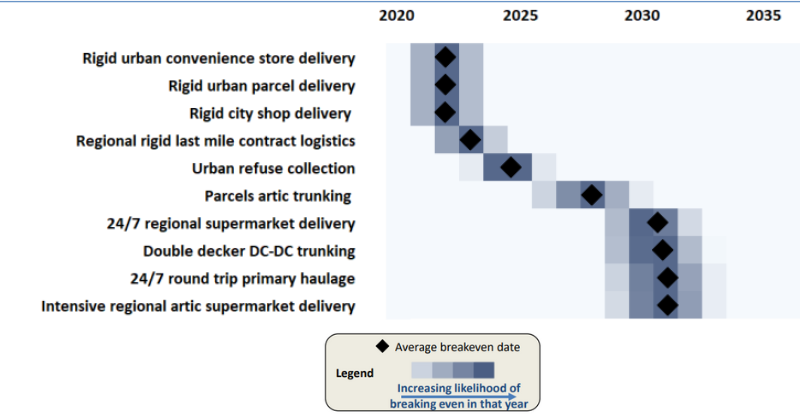 2020 2025 2030 2035

Rigid urban convenience store delivery
Rigid urban parcel delivery
Rigid city shop delivery
Regional rigid last mile contract logistics
Urban refuse collection
Parcels artic trunking
24/7 regional supermarket delivery
Double decker DC-DC trunking
24/7 round trip primary haulage
Intensive regional artic supermarket delivery

Average breakeven date
Legend
Increasing likelihood of breaking even in that year